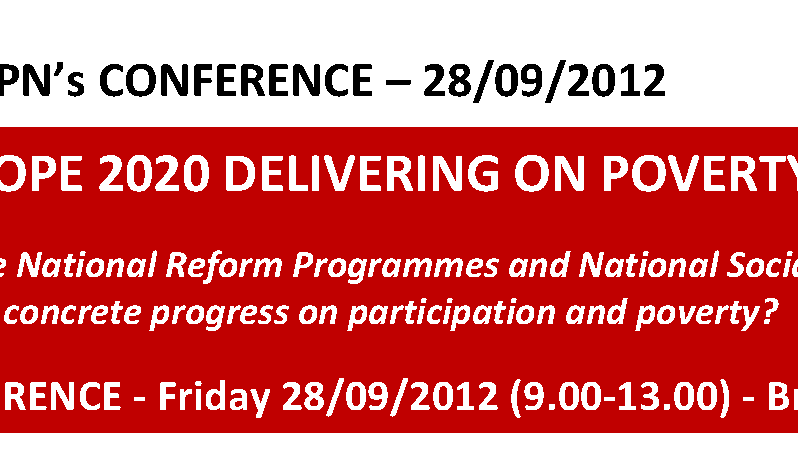 PN's CONFERENCE – 28/09/2012

OPE 2020 DELIVERING ON POVERTY

e National Reform Programmes and National Socia concrete progress on participation and poverty?

RENCE - Friday 28/09/2012 (9.00-13.00) - Br